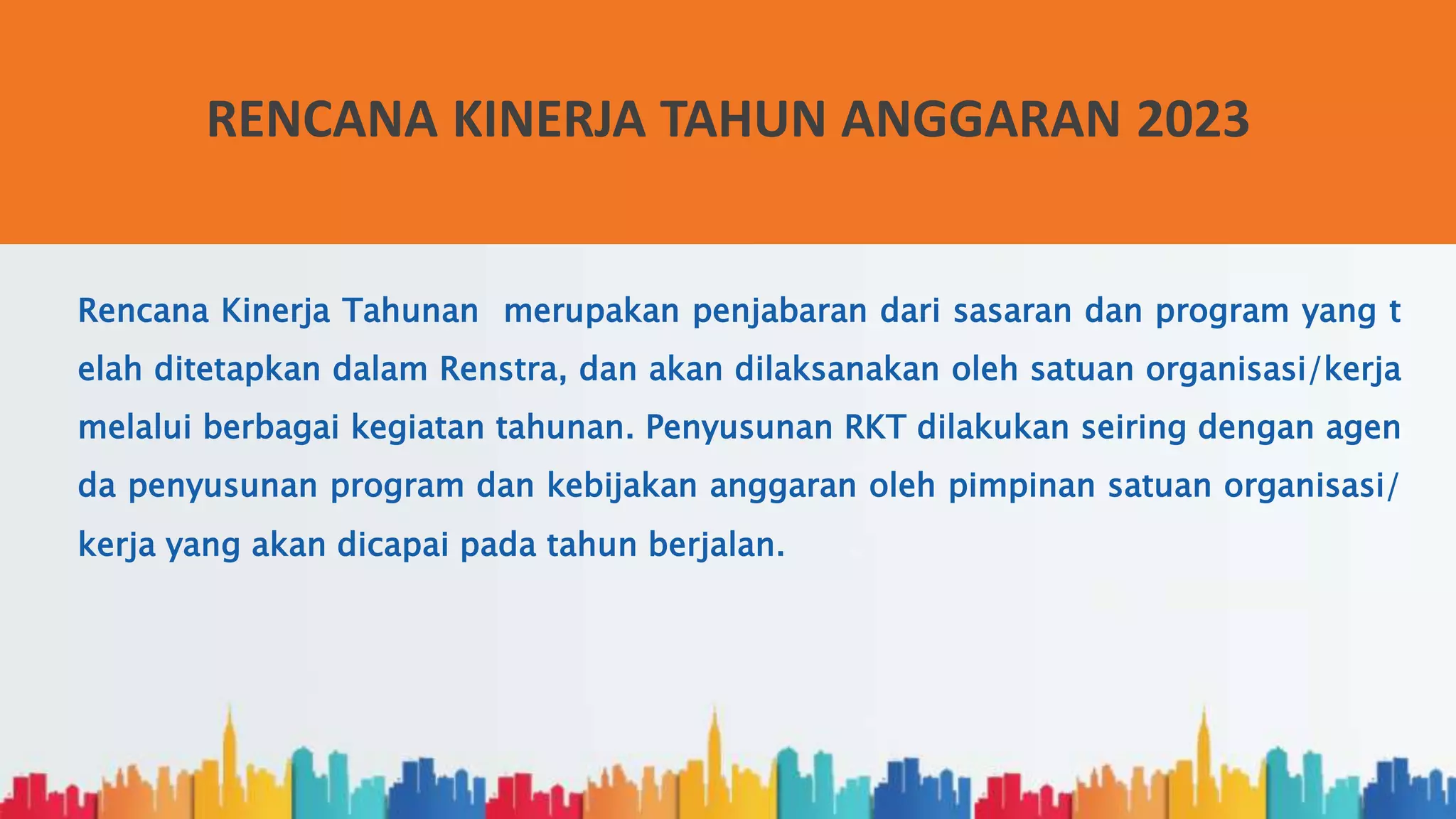 RENCANA KINERJA TAHUN ANGGARAN 2023

Rencana Kinerja Tahunan  merupakan penjabaran dari sasaran dan program yang t elah ditetapkan dalam Renstra, dan akan dilaksanakan oleh satuan organisasi/kerja melalui berbagai kegiatan tahunan. Penyusunan RKT dilakukan seiring dengan agen da penyusunan program dan kebijakan anggaran oleh pimpinan satuan organisasi/ kerja yang akan dicapai pada tahun berjalan.